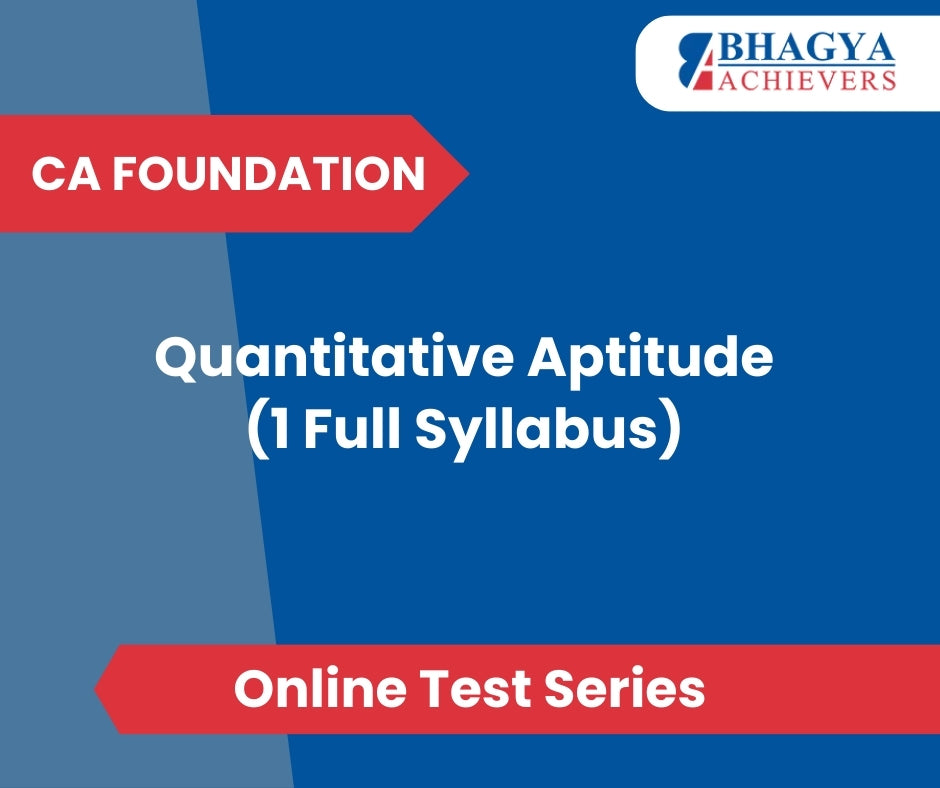 BHAGYA
ACHIEVERS

CA FOUNDATION

Quantitative Aptitude
(1 Full Syllabus)

Online Test Series